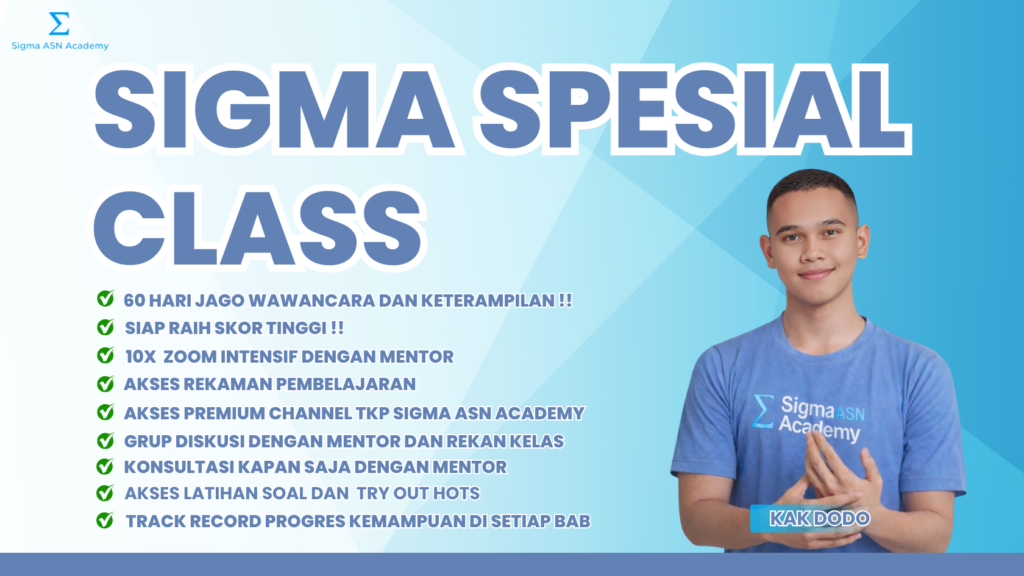 Σ
Sigma ASN Academy

SIGMA SPESIAL CLASS

60 HARI JAGO WAWANCARA DAN KETERAMPILAN !!
SIAP RAIH SKOR TINGGI !!
10X ZOOM INTENSIF DENGAN MENTOR
AKSES REKAMAN PEMBELAJARAN
AKSES PREMIUM CHANNEL TKP SIGMA ASN ACADEMY
GRUP DISKUSI DENGAN MENTOR DAN REKAN KELAS
KONSULTASI KAPAN SAJA DENGAN MENTOR
AKSES LATIHAN SOAL DAN TRY OUT HOTS
TRACK RECORD PROGRES KEMAMPUAN DI SETIAP BAB

Σ Sigma ASN Academy

KAK DODO